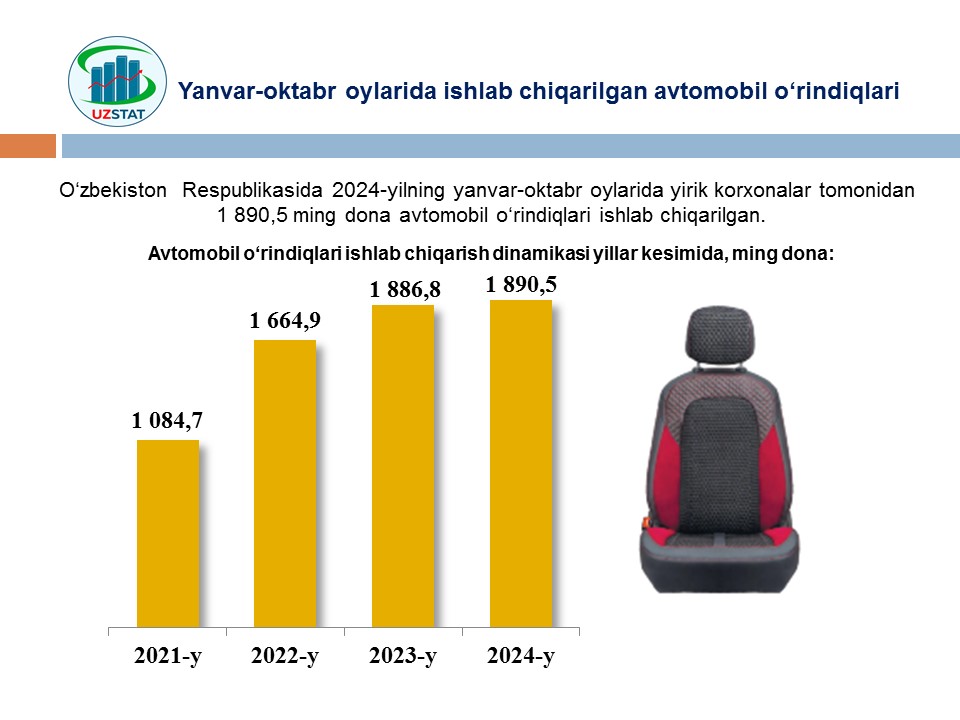 UZSTAT

Yanvar-oktabr oylarida ishlab chiqarilgan avtomobil o‘rindiqlari

O‘zbekiston Respublikasida 2024-yilning yanvar-oktabr oylarida yirik korxonalar tomonidan 1 890,5 ming dona avtomobil o‘rindiqlari ishlab chiqarilgan.

Avtomobil o‘rindiqlari ishlab chiqarish dinamikasi yillar kesimida, ming dona:

1 084,7
1 664,9
1 886,8
1 890,5

2021-y
2022-y
2023-y
2024-y